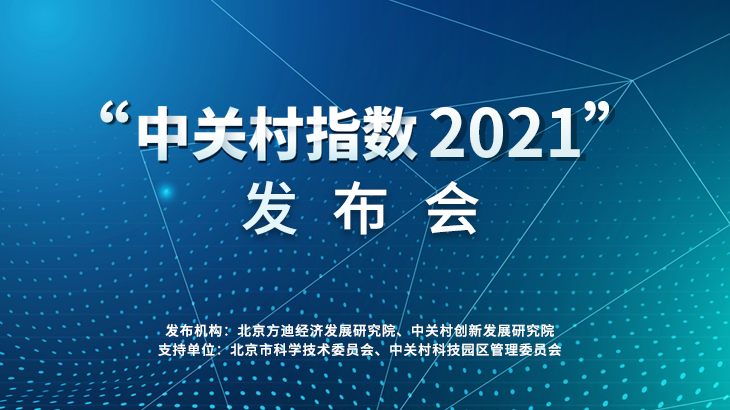 “中关村指数 2021”
发布会

发布机构：北京方迪经济发展研究院、中关村创新发展研究院
支持单位：北京市科学技术委员会、中关村科技园区管理委员会